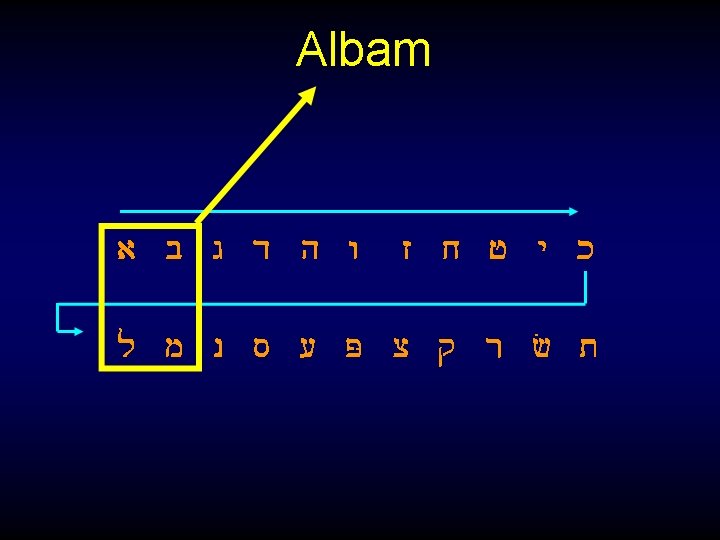 Albam

א ב ג ד ה ו ז ח ט י כ

ל מ נ ס ע פ צ ק ר שׁ ת